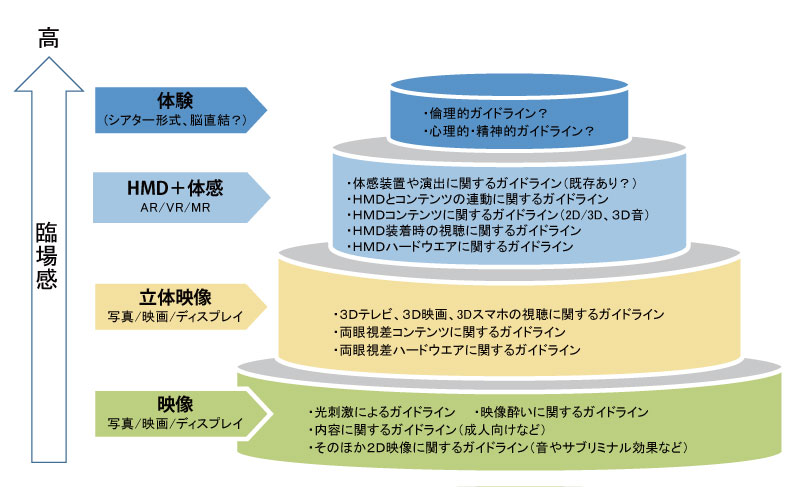 高

臨場感

体験
（シアター形式、脳直結？）

・倫理的ガイドライン？
・心理的・精神的ガイドライン？

HMD＋体感
AR/VR/MR

・体感装置や演出に関するガイドライン（既存あり？）
・HMDとコンテンツの連動に関するガイドライン
・HMDコンテンツに関するガイドライン（2D/3D、3D音）
・HMD装着時の視聴に関するガイドライン
・HMDハードウエアに関するガイドライン

立体映像
写真/映画/ディスプレイ

・3Dテレビ、3D映画、3Dスマホの視聴に関するガイドライン
・両眼視差コンテンツに関するガイドライン
・両眼視差ハードウエアに関するガイドライン

映像
写真/映画/ディスプレイ

・光刺激によるガイドライン　・映像酔いに関するガイドライン
・内容に関するガイドライン（成人向けなど）
・そのほか2D映像に関するガイドライン（音やサブリミナル効果など）